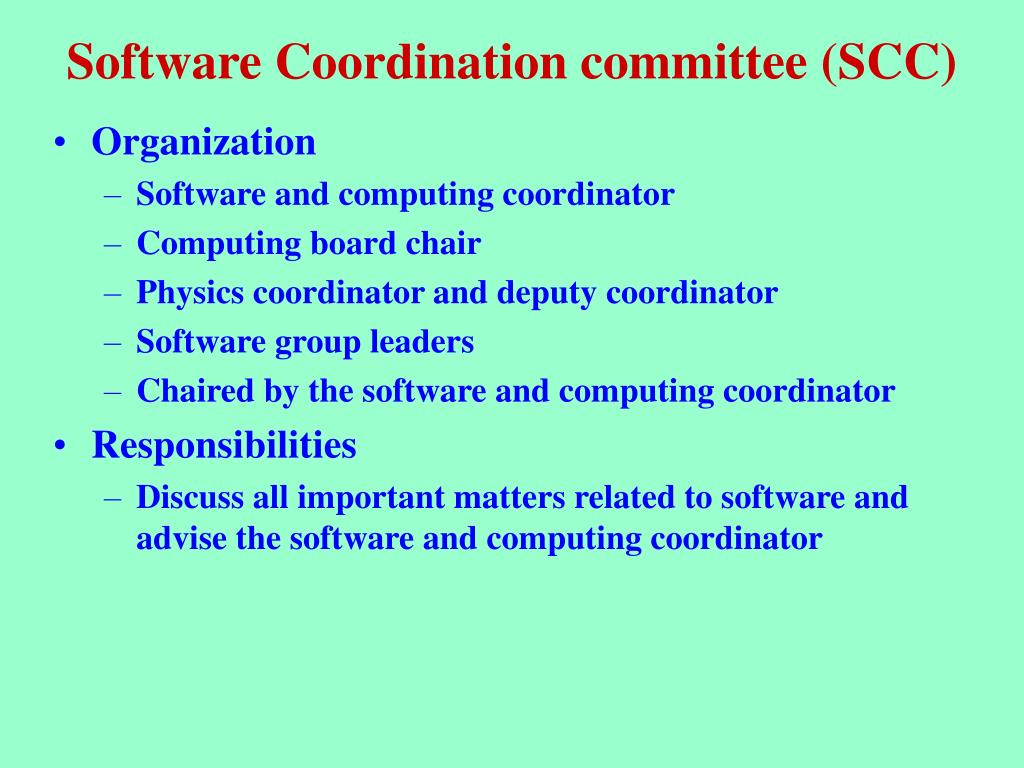 Software Coordination committee (SCC)

• Organization
  – Software and computing coordinator
  – Computing board chair
  – Physics coordinator and deputy coordinator
  – Software group leaders
  – Chaired by the software and computing coordinator
• Responsibilities
  – Discuss all important matters related to software and advise the software and computing coordinator